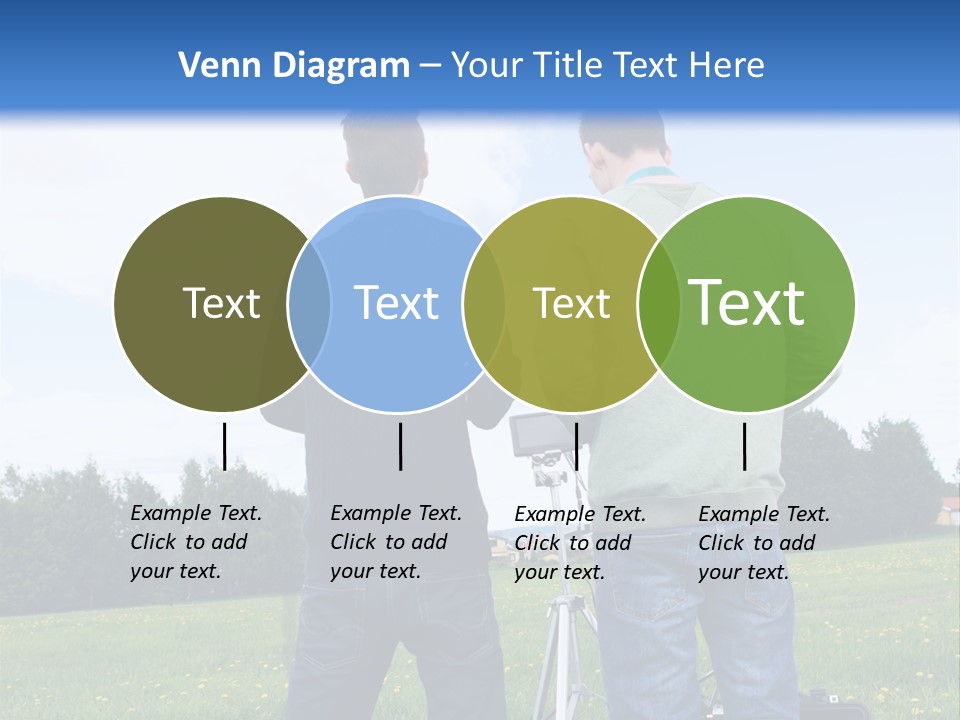 Venn Diagram – Your Title Text Here

Text

Text

Text

Text

Example Text. Click to add your text.

Example Text. Click to add your text.

Example Text. Click to add your text.

Example Text. Click to add your text.